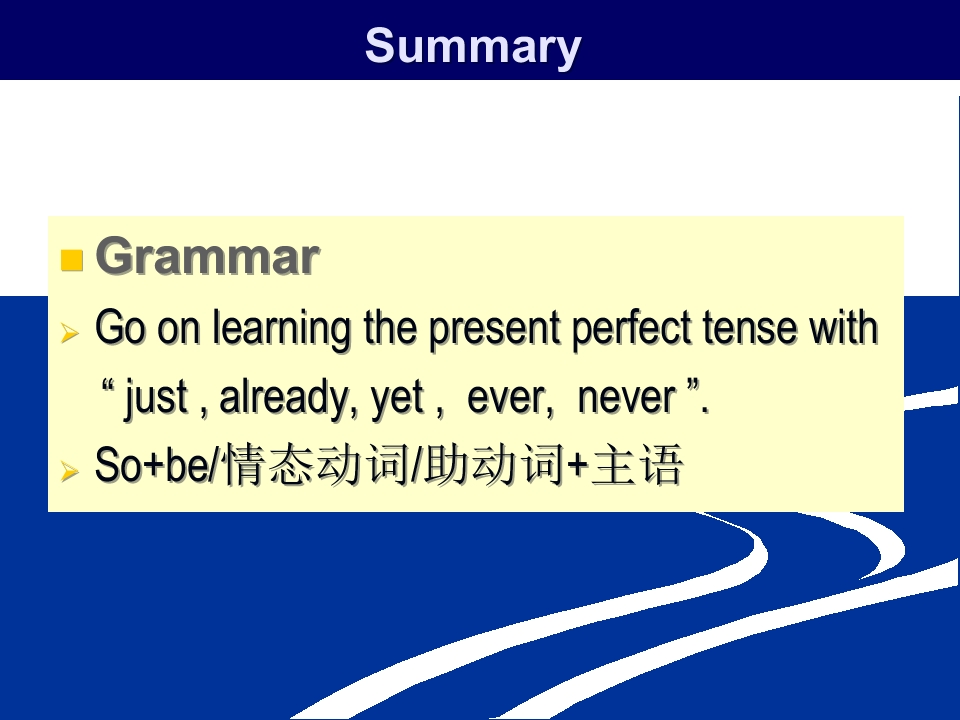 Summary

• Grammar

➢ Go on learning the present perfect tense with " just , already, yet , ever, never ".

➢ So+be/情态动词/助动词+主语